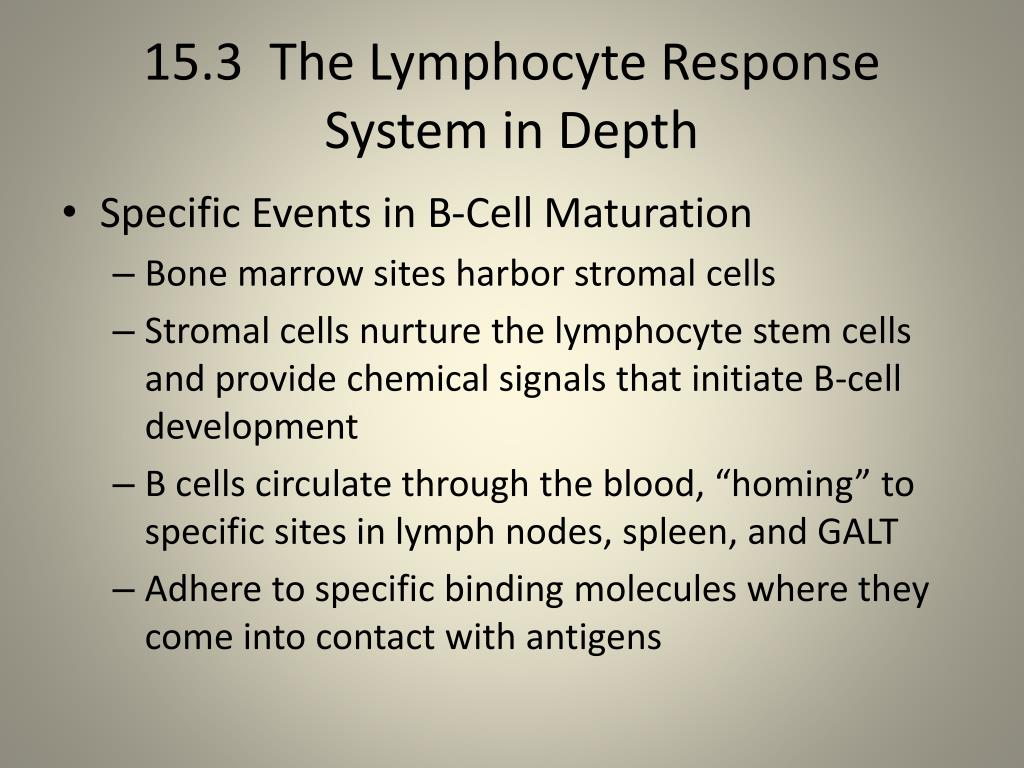 15.3 The Lymphocyte Response System in Depth

• Specific Events in B-Cell Maturation
– Bone marrow sites harbor stromal cells
– Stromal cells nurture the lymphocyte stem cells and provide chemical signals that initiate B-cell development
– B cells circulate through the blood, “homing” to specific sites in lymph nodes, spleen, and GALT
– Adhere to specific binding molecules where they come into contact with antigens